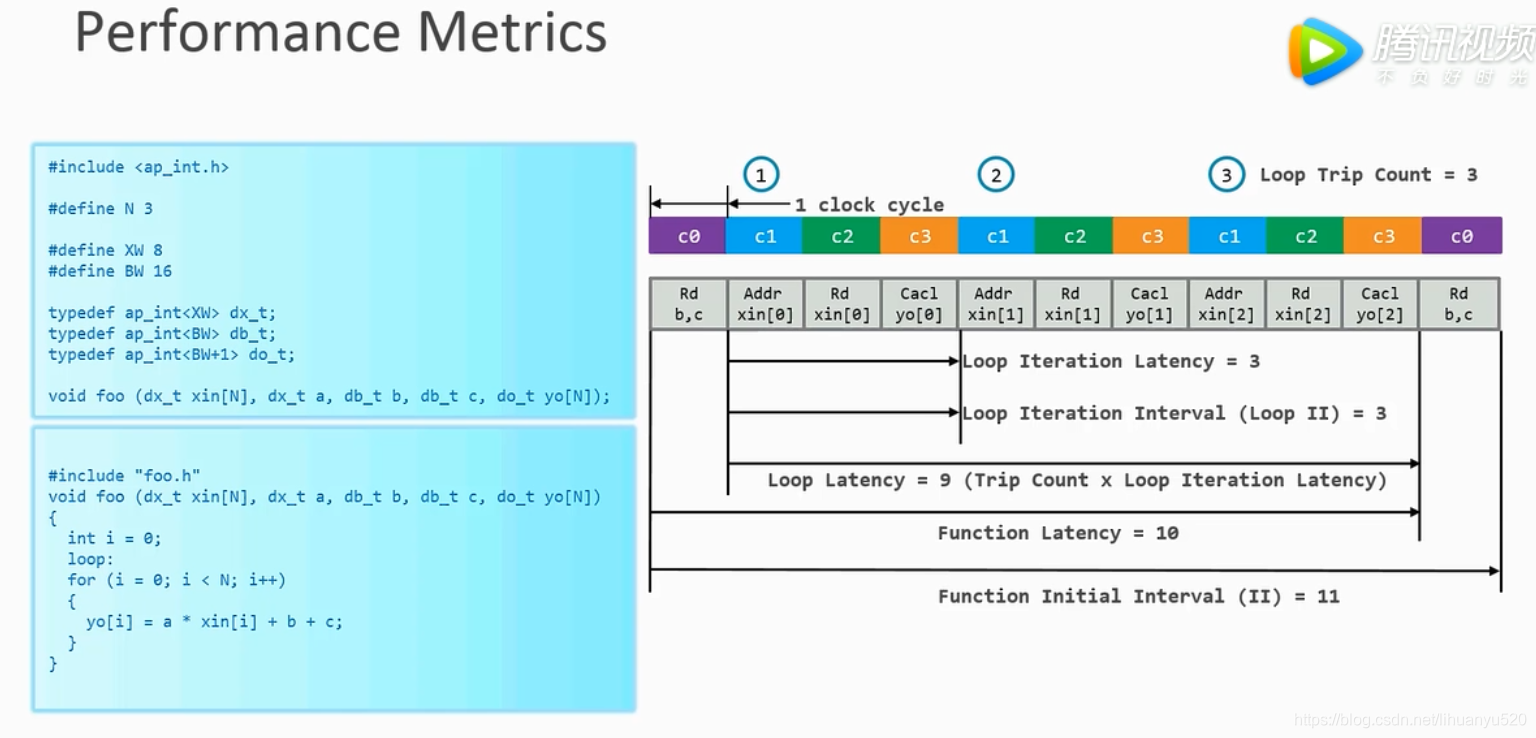 Performance Metrics

腾讯视频
不负好时光

#include <ap_int.h>

#define N 3

#define XW 8
#define BW 16

typedef ap_int<XW> dx_t;
typedef ap_int<BW> db_t;
typedef ap_int<BW+1> do_t;

void foo (dx_t xin[N], dx_t a, db_t b, db_t c, do_t yo[N]);

#include "foo.h"
void foo (dx_t xin[N], dx_t a, db_t b, db_t c, do_t yo[N])
{
int i = 0;
loop:
for (i = 0; i < N; i++)
{
yo[i] = a * xin[i] + b + c;
}
}

1 2 3 Loop Trip Count = 3

1 clock cycle

| c0 | c1 | c2 | c3 | c1 | c2 | c3 | c1 | c2 | c3 | c0 |
|---|---|---|---|---|---|---|---|---|---|---|
| Rd b,c | Addr xin[0] | Rd xin[0] | Cacl yo[0] | Addr xin[1] | Rd xin[1] | Cacl yo[1] | Addr xin[2] | Rd xin[2] | Cacl yo[2] | Rd b,c |

Loop Iteration Latency = 3

Loop Iteration Interval (Loop II) = 3

Loop Latency = 9 (Trip Count x Loop Iteration Latency)

Function Latency = 10

Function Initial Interval (II) = 11

https://blog.csdn.net/lihuanyu520